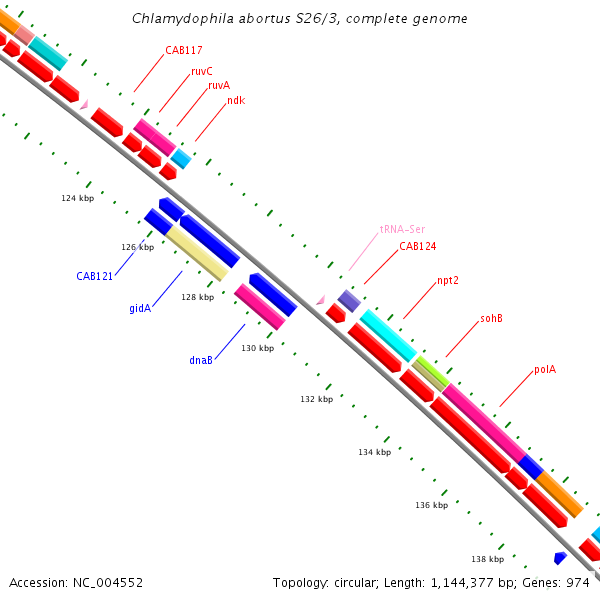 Chlamydophila abortus S26/3, complete genome

CAB117
ruvC
ruvA
ndk

124 kbp
126 kbp
CAB121
gidA
128 kbp
dnaB
130 kbp

tRNA-Ser
CAB124
npt2
sohB
polA

132 kbp
134 kbp
136 kbp
138 kbp

Accession: NC_004552

Topology: circular; Length: 1,144,377 bp; Genes: 974